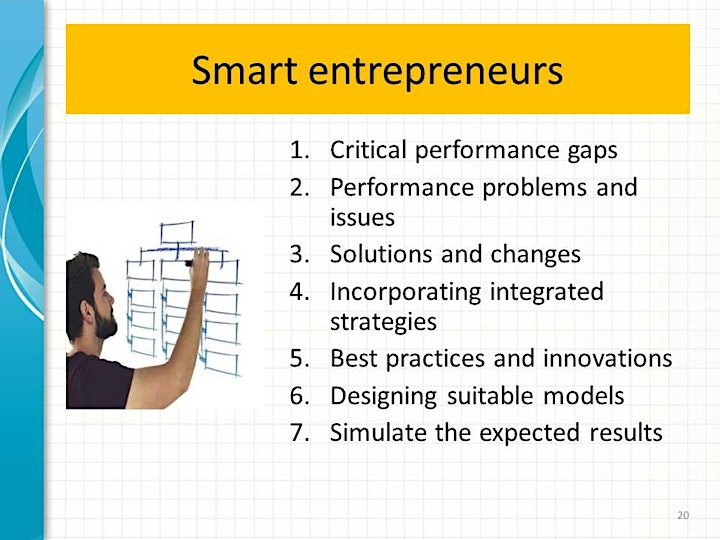 Smart entrepreneurs

1. Critical performance gaps
2. Performance problems and issues
3. Solutions and changes
4. Incorporating integrated strategies
5. Best practices and innovations
6. Designing suitable models
7. Simulate the expected results

20